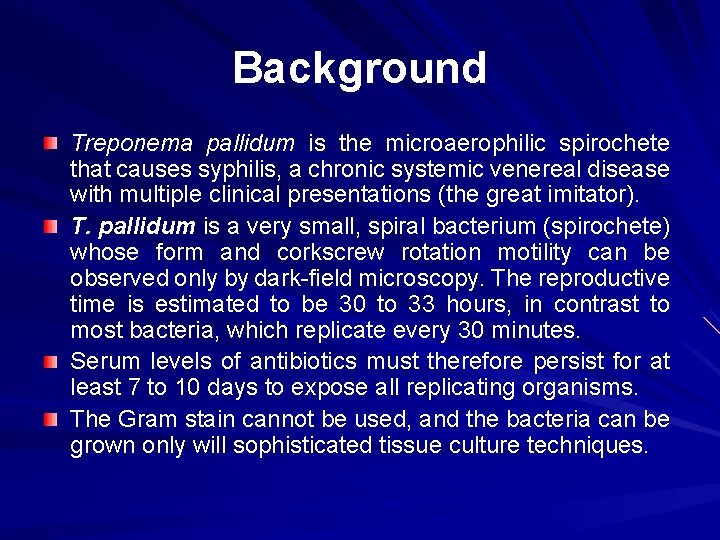 Background

Treponema pallidum is the microaerophilic spirochete that causes syphilis, a chronic systemic venereal disease with multiple clinical presentations (the great imitator).

T. pallidum is a very small, spiral bacterium (spirochete) whose form and corkscrew rotation motility can be observed only by dark-field microscopy. The reproductive time is estimated to be 30 to 33 hours, in contrast to most bacteria, which replicate every 30 minutes.

Serum levels of antibiotics must therefore persist for at least 7 to 10 days to expose all replicating organisms.

The Gram stain cannot be used, and the bacteria can be grown only will sophisticated tissue culture techniques.